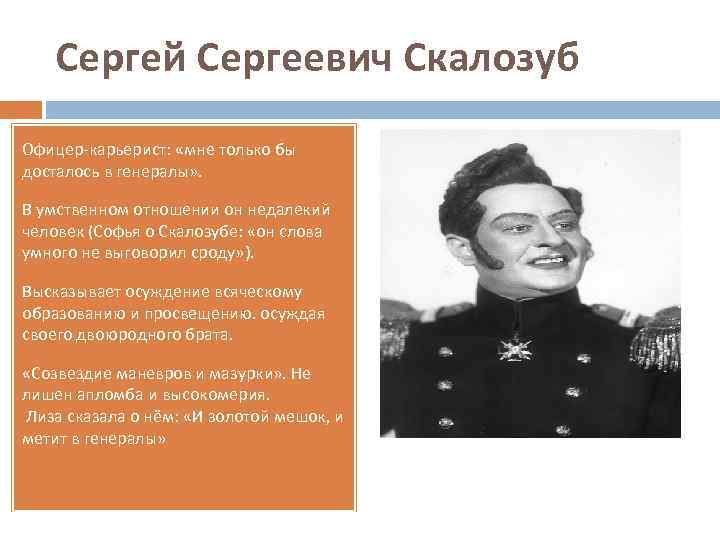 Сергей Сергеевич Скалозуб

Офицер-карьерист: «мне только бы досталось в генералы».

В умственном отношении он недалекий человек (Софья о Скалозубе: «он слова умного не выговорил сроду»).

Высказывает осуждение всяческому образованию и просвещению. осуждая своего двоюродного брата.

«Созвездие маневров и мазурки». Не лишен апломба и высокомерия.
Лиза сказала о нём: «И золотой мешок, и метит в генералы»